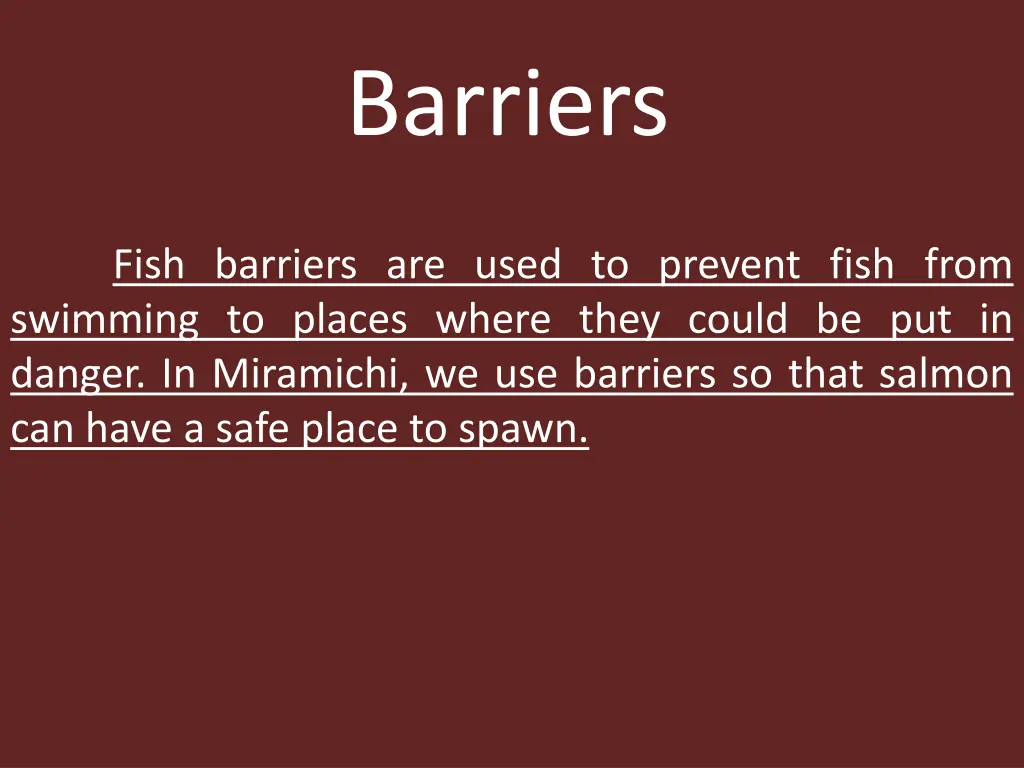 Barriers

Fish barriers are used to prevent fish from swimming to places where they could be put in danger. In Miramichi, we use barriers so that salmon can have a safe place to spawn.